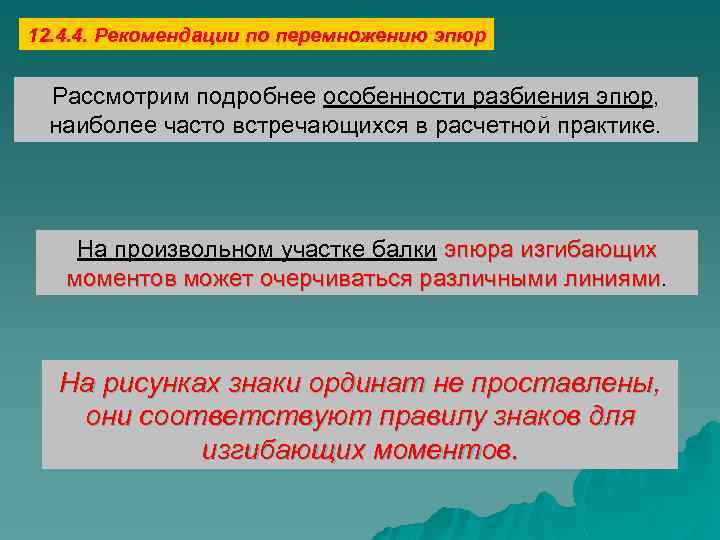 12.4.4. Рекомендации по перемножению эпюр

Рассмотрим подробнее особенности разбиения эпюр, наиболее часто встречающихся в расчетной практике.

На произвольном участке балки эпюра изгибающих моментов может очерчиваться различными линиями.

На рисунках знаки ординат не проставлены, они соответствуют правилу знаков для изгибающих моментов.